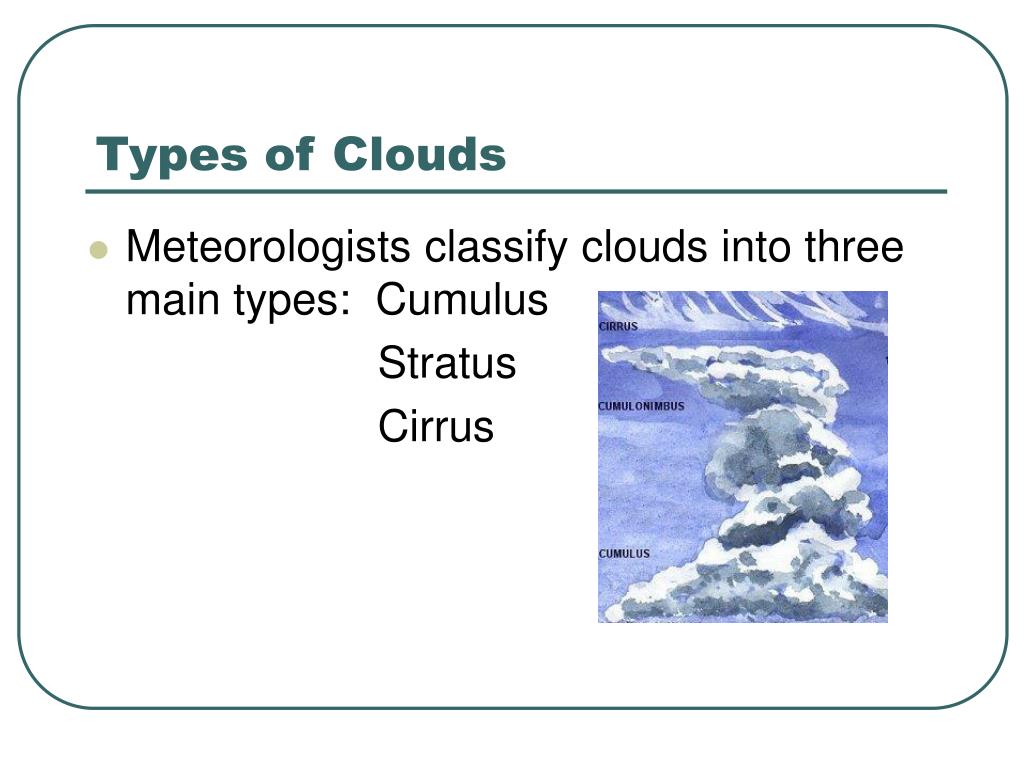 Types of Clouds

Meteorologists classify clouds into three main types: Cumulus
Stratus
Cirrus

CIRRUS
CUMULONIMBUS
CUMULUS